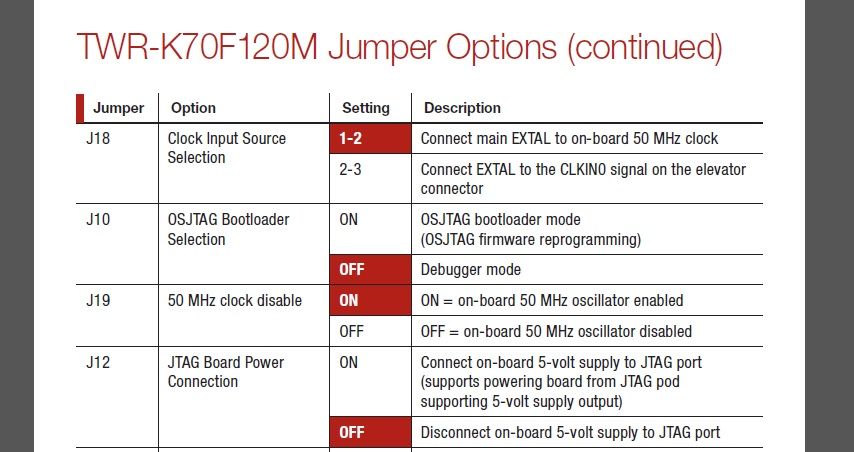 TWR-K70F120M Jumper Options (continued)

| Jumper | Option | Setting | Description |
|---|---|---|---|
| J18 | Clock Input Source Selection | 1-2 | Connect main EXTAL to on-board 50 MHz clock |
| | | 2-3 | Connect EXTAL to the CLKIN0 signal on the elevator connector |
| J10 | OSJTAG Bootloader Selection | ON | OSJTAG bootloader mode (OSJTAG firmware reprogramming) |
| | | OFF | Debugger mode |
| J19 | 50 MHz clock disable | ON | ON = on-board 50 MHz oscillator enabled |
| | | OFF | OFF = on-board 50 MHz oscillator disabled |
| J12 | JTAG Board Power Connection | ON | Connect on-board 5-volt supply to JTAG port (supports powering board from JTAG pod supporting 5-volt supply output) |
| | | OFF | Disconnect on-board 5-volt supply to JTAG port |